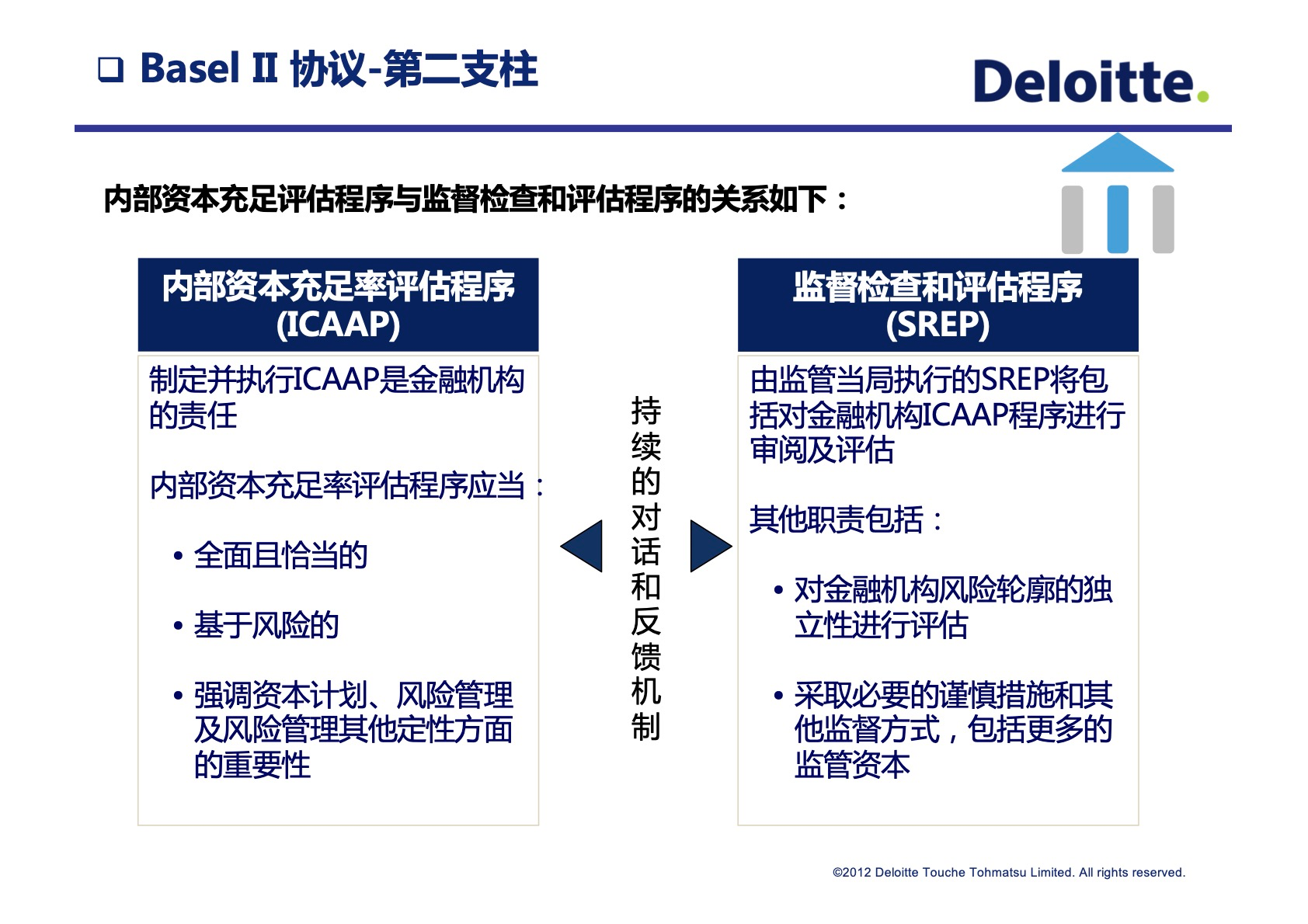 ❑ Basel II 协议-第二支柱

Deloitte.

内部资本充足评估程序与监督检查和评估程序的关系如下：

内部资本充足率评估程序 (ICAAP)

制定并执行ICAAP是金融机构的责任

内部资本充足率评估程序应当：

• 全面且恰当的

• 基于风险的

• 强调资本计划、风险管理及风险管理其他定性方面的重要性

持续的对话和反馈机制

监督检查和评估程序 (SREP)

由监管当局执行的SREP将包括对金融机构ICAAP程序进行审阅及评估

其他职责包括：

• 对金融机构风险轮廓的独立性进行评估

• 采取必要的谨慎措施和其他监督方式，包括更多的监管资本

©2012 Deloitte Touche Tohmatsu Limited. All rights reserved.